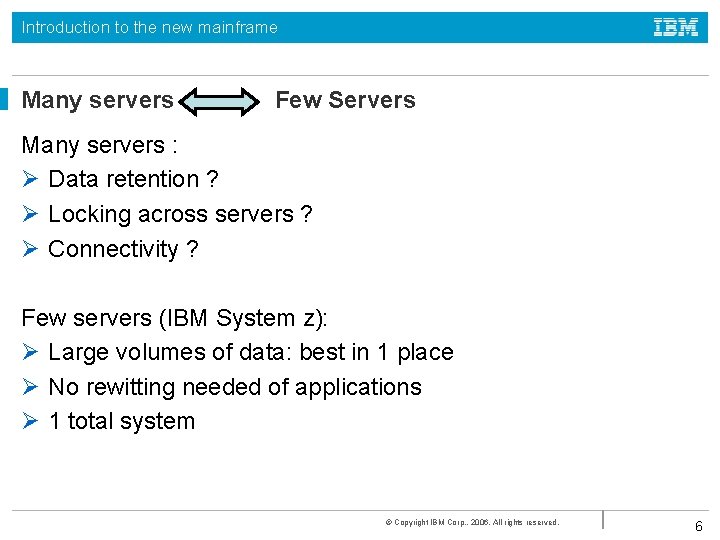 Introduction to the new mainframe

IBM

Many servers Few Servers

Many servers :
➢ Data retention ?
➢ Locking across servers ?
➢ Connectivity ?

Few servers (IBM System z):
➢ Large volumes of data: best in 1 place
➢ No rewitting needed of applications
➢ 1 total system

© Copyright IBM Corp., 2006. All rights reserved.

6